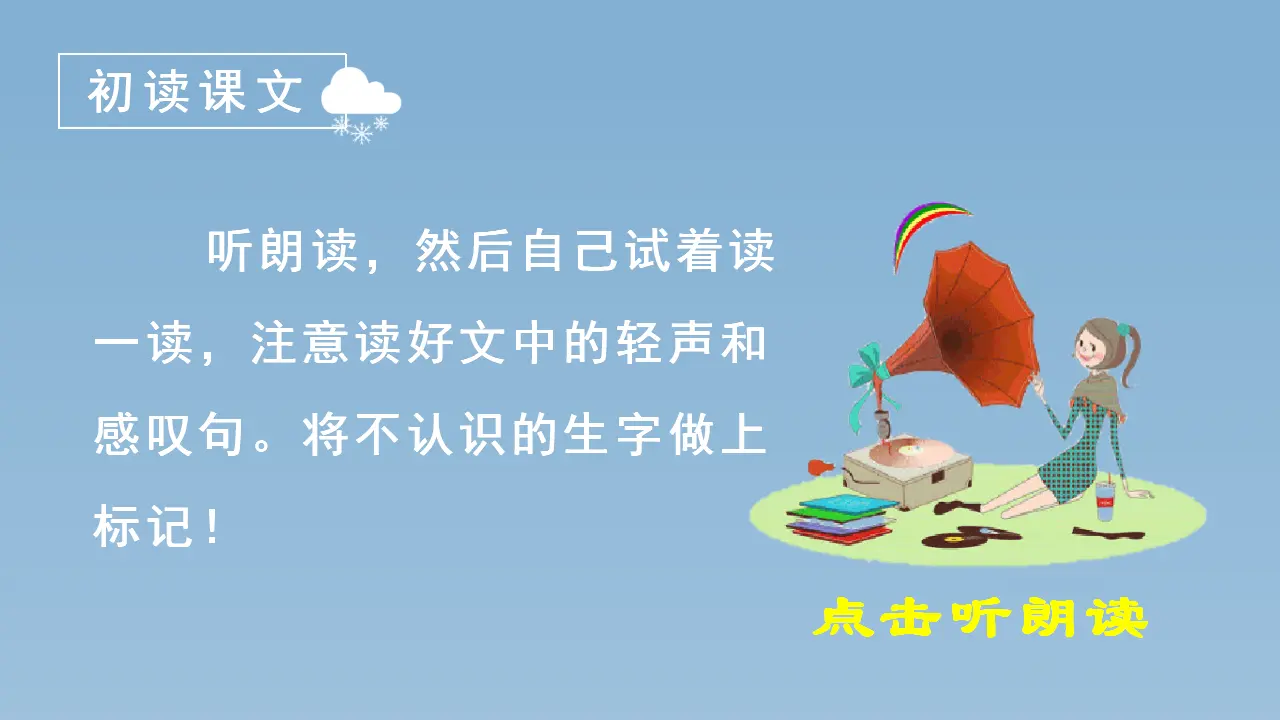 初读课文

听朗读，然后自己试着读一读，注意读好文中的轻声和感叹句。将不认识的生字做上标记！

点击听朗读